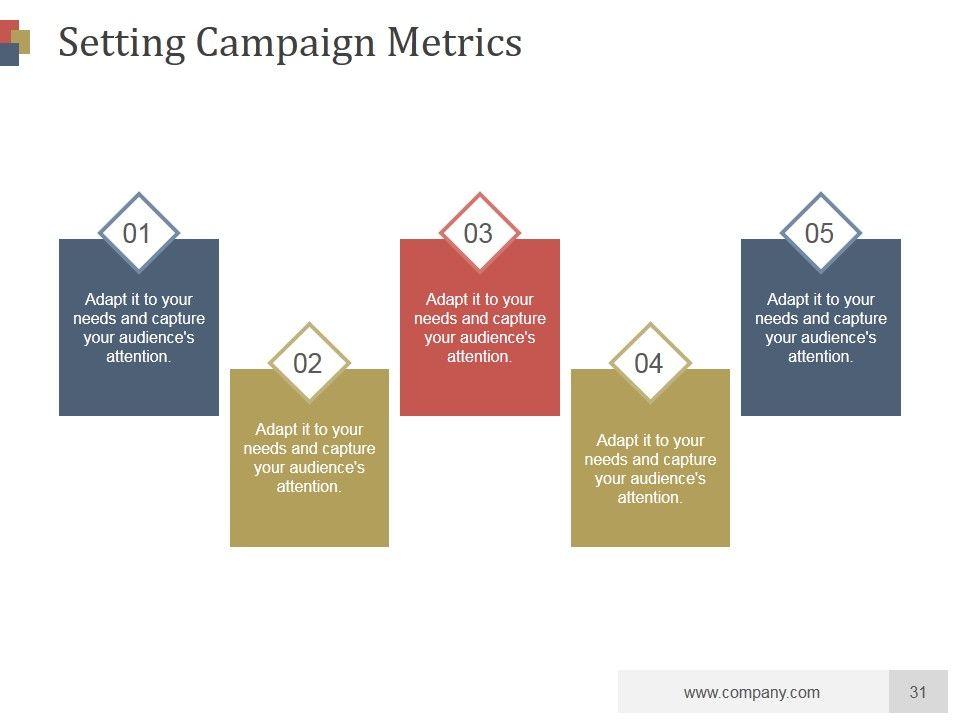 Setting Campaign Metrics

01

Adapt it to your needs and capture your audience's attention.

02

Adapt it to your needs and capture your audience's attention.

03

Adapt it to your needs and capture your audience's attention.

04

Adapt it to your needs and capture your audience's attention.

05

Adapt it to your needs and capture your audience's attention.

www.company.com

31